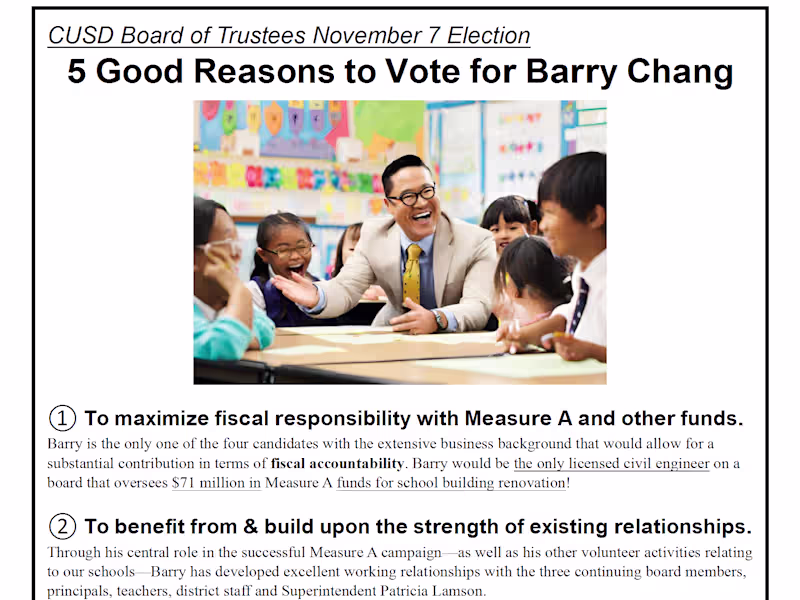 CUSD Board of Trustees November 7 Election

5 Good Reasons to Vote for Barry Chang

① To maximize fiscal responsibility with Measure A and other funds.
Barry is the only one of the four candidates with the extensive business background that would allow for a substantial contribution in terms of fiscal accountability. Barry would be the only licensed civil engineer on a board that oversees $71 million in Measure A funds for school building renovation!

② To benefit from & build upon the strength of existing relationships.
Through his central role in the successful Measure A campaign—as well as his other volunteer activities relating to our schools—Barry has developed excellent working relationships with the three continuing board members, principals, teachers, district staff and Superintendent Patricia Lamson.